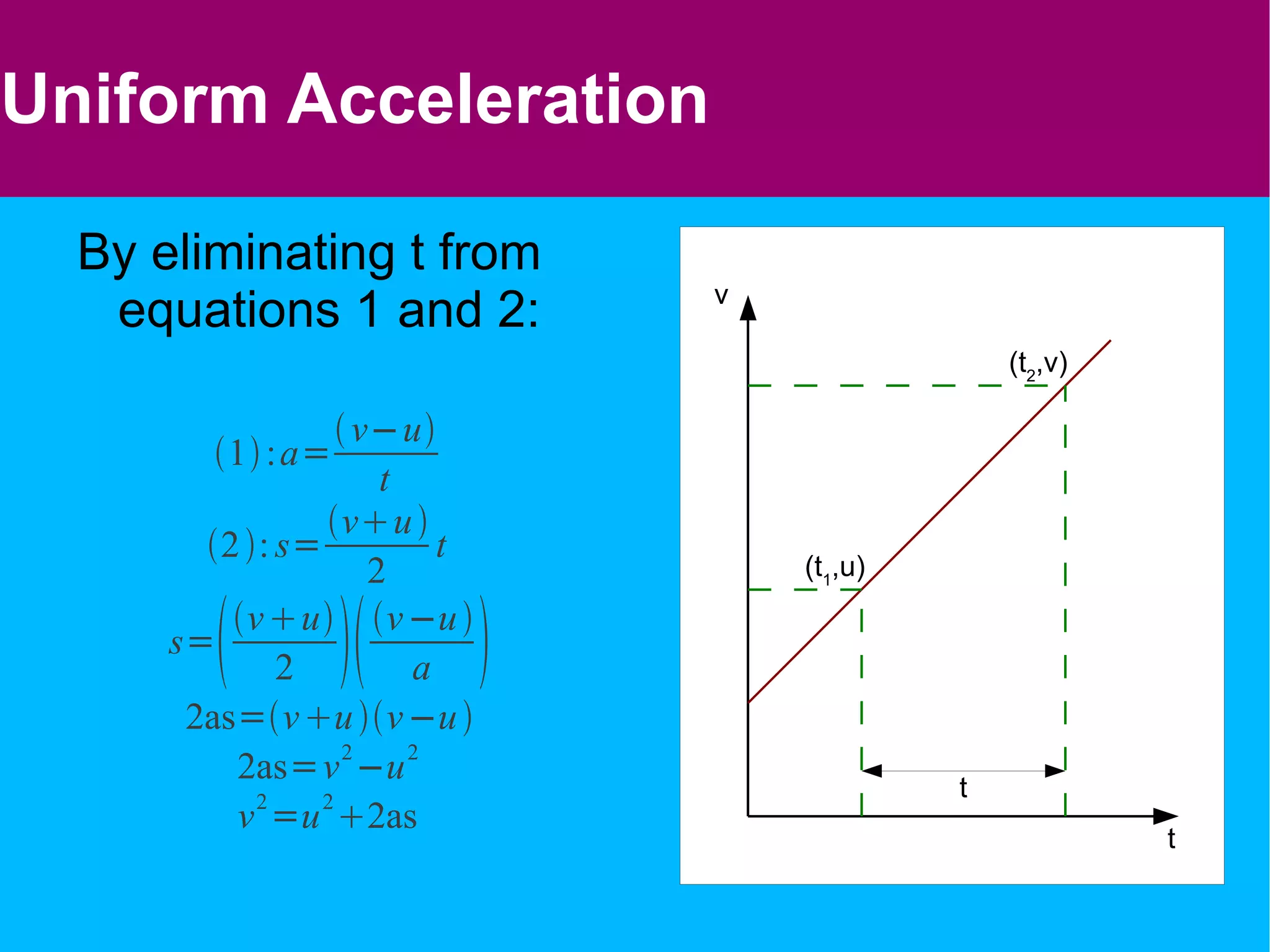 Uniform Acceleration

By eliminating t from equations 1 and 2:

$(1): a = \frac{(v-u)}{t}$

$(2): s = \frac{(v+u)}{2} t$

$s = \left(\frac{(v+u)}{2}\right)\left(\frac{(v-u)}{a}\right)$

$2as = (v+u)(v-u)$

$2as = v^2 - u^2$

$v^2 = u^2 + 2as$

v

$(t_2,v)$

$(t_1,u)$

t

t